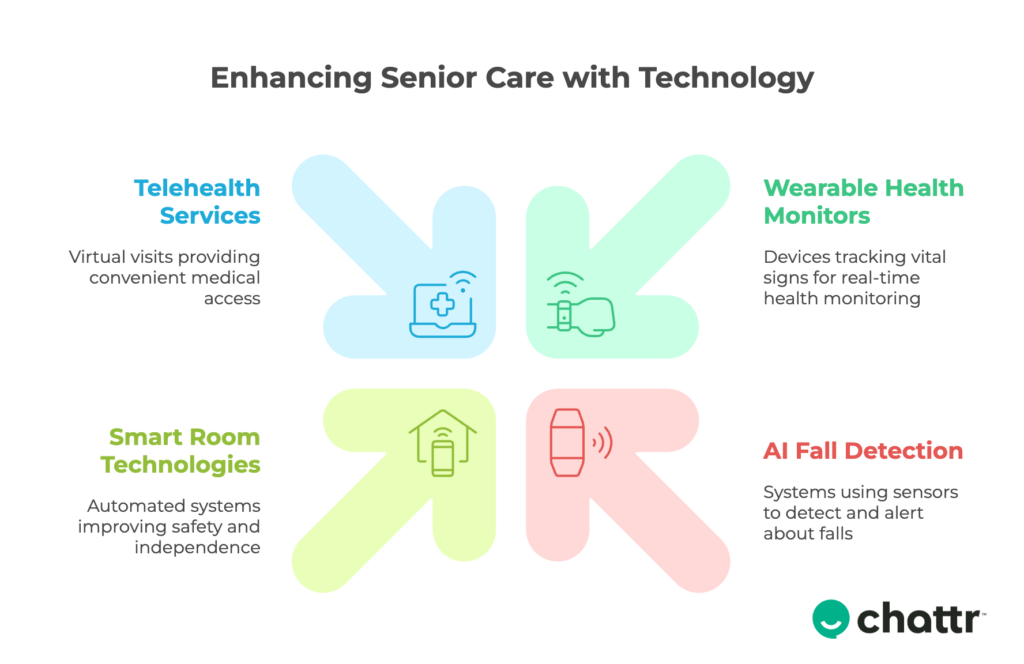 Enhancing Senior Care with Technology

Telehealth Services

Virtual visits providing convenient medical access

Wearable Health Monitors

Devices tracking vital signs for real-time health monitoring

Smart Room Technologies

Automated systems improving safety and independence

AI Fall Detection

Systems using sensors to detect and alert about falls

chattr™